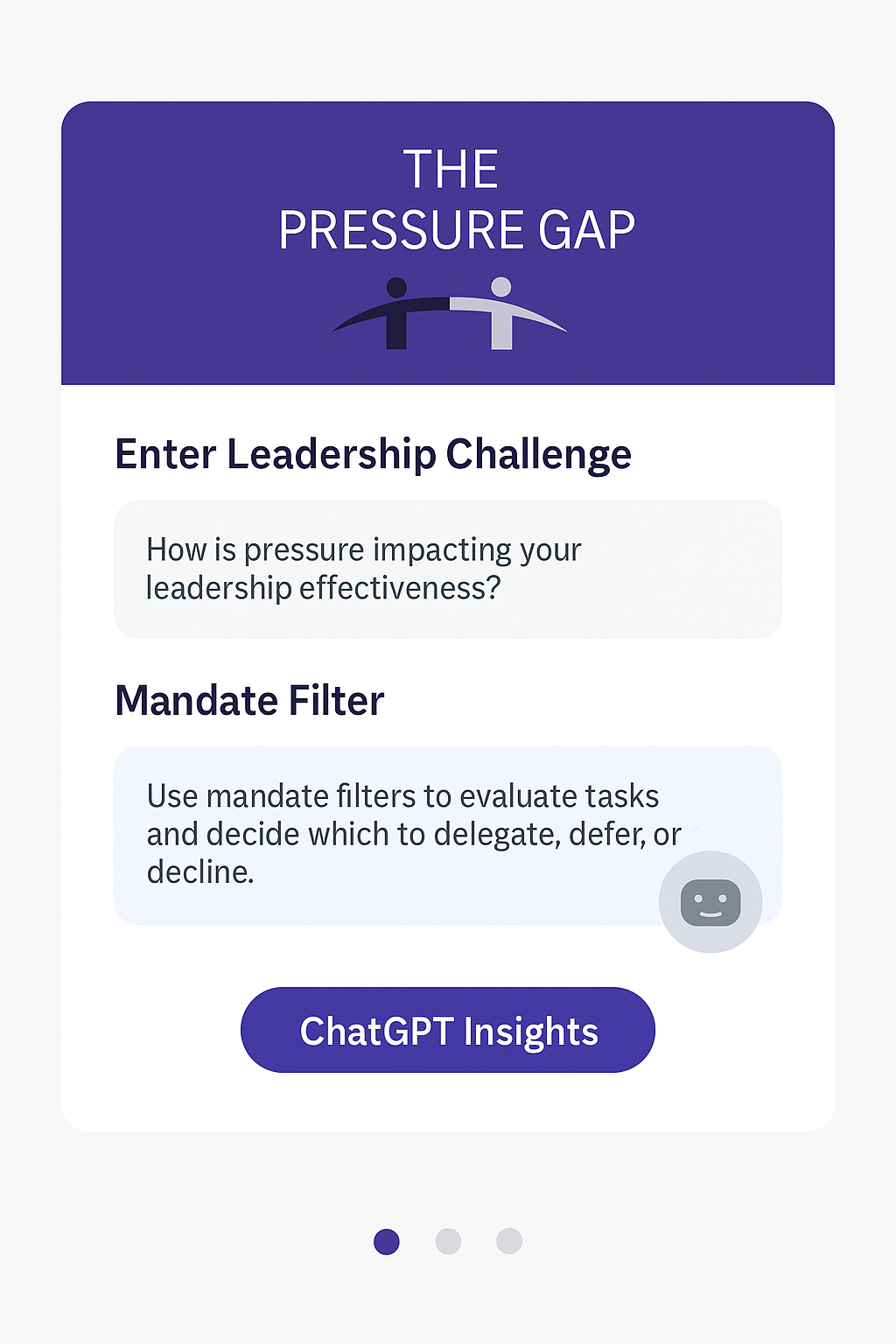 THE
PRESSURE GAP

Enter Leadership Challenge

How is pressure impacting your leadership effectiveness?

Mandate Filter

Use mandate filters to evaluate tasks and decide which to delegate, defer, or decline.

ChatGPT Insights